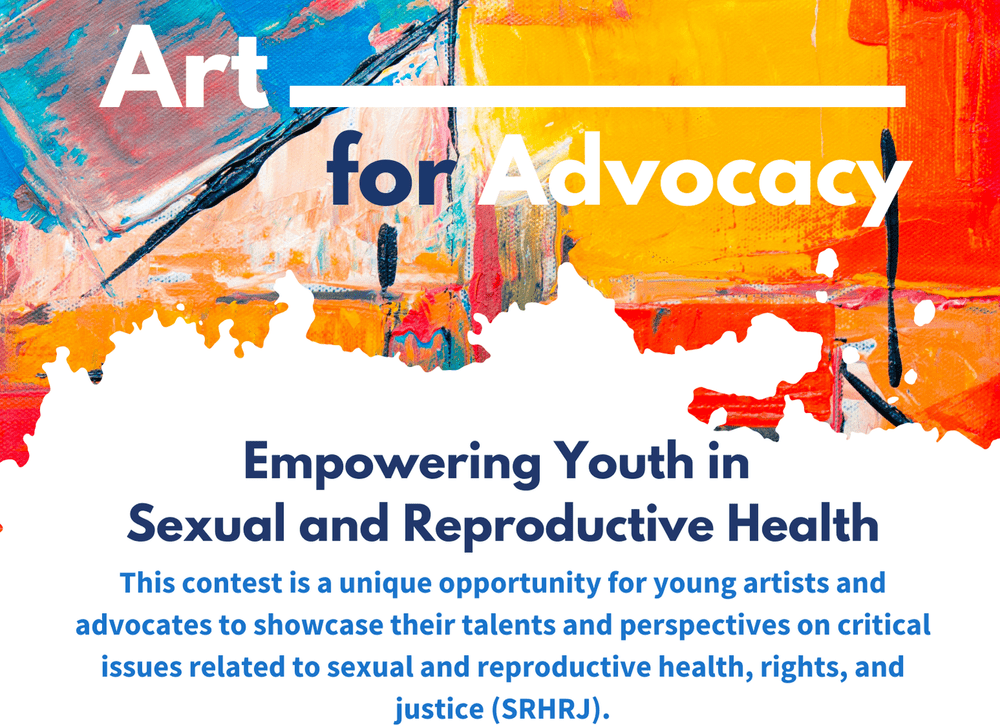 Art
for Advocacy

Empowering Youth in
Sexual and Reproductive Health

This contest is a unique opportunity for young artists and advocates to showcase their talents and perspectives on critical issues related to sexual and reproductive health, rights, and justice (SRHRJ).